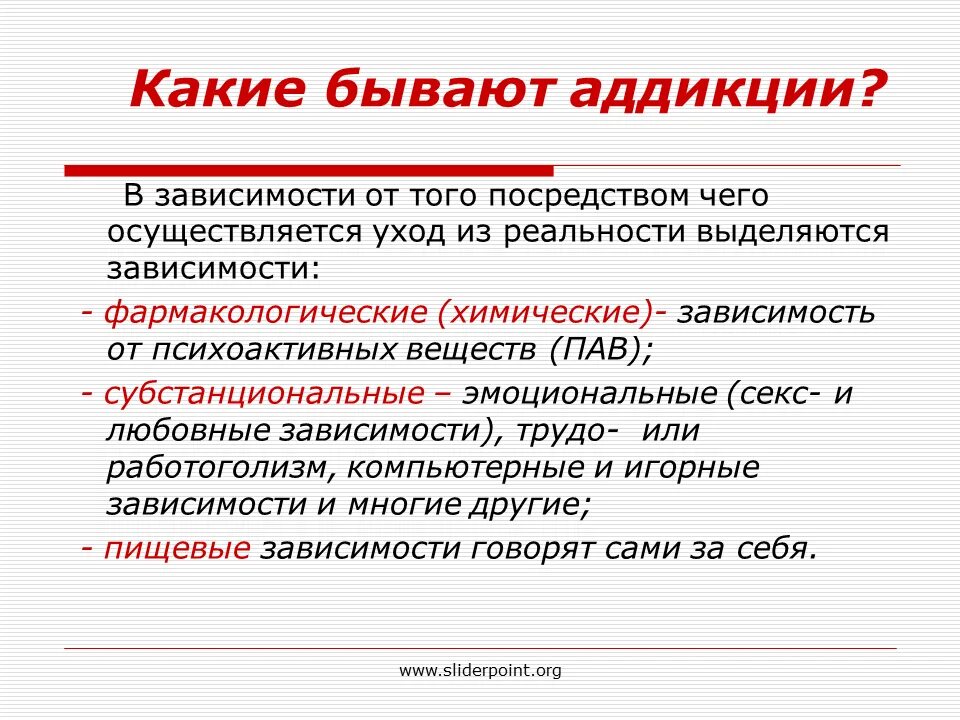 Какие бывают аддикции?

В зависимости от того посредством чего осуществляется уход из реальности выделяются зависимости:

- фармакологические (химические)- зависимость от психоактивных веществ (ПАВ);

- субстанциональные – эмоциональные (секс- и любовные зависимости), трудо- или работоголизм, компьютерные и игорные зависимости и многие другие;

- пищевые зависимости говорят сами за себя.

www.sliderpoint.org